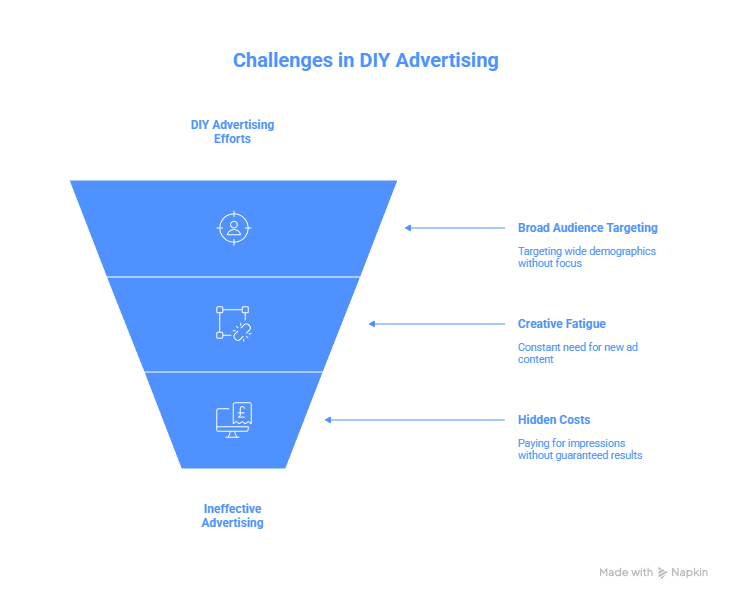 Challenges in DIY Advertising

DIY Advertising Efforts

Broad Audience Targeting

Targeting wide demographics without focus

Creative Fatigue

Constant need for new ad content

£

Hidden Costs

Paying for impressions without guaranteed results

Ineffective Advertising

Made with Napkin